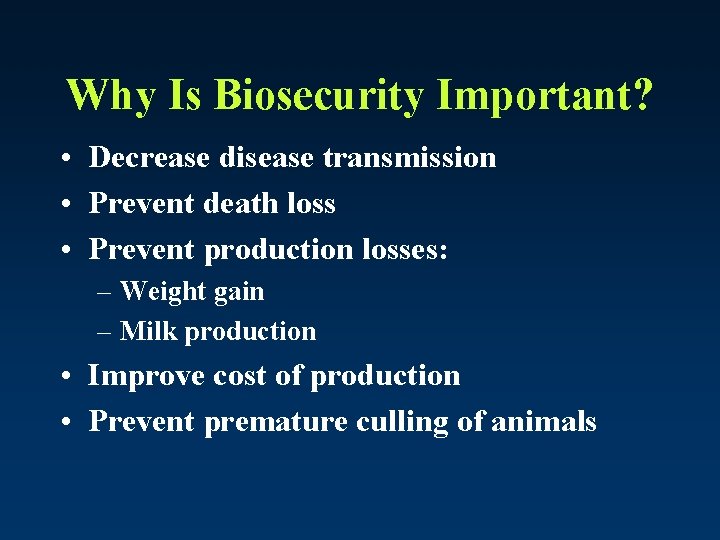 Why Is Biosecurity Important?

• Decrease disease transmission
• Prevent death loss
• Prevent production losses:
– Weight gain
– Milk production
• Improve cost of production
• Prevent premature culling of animals